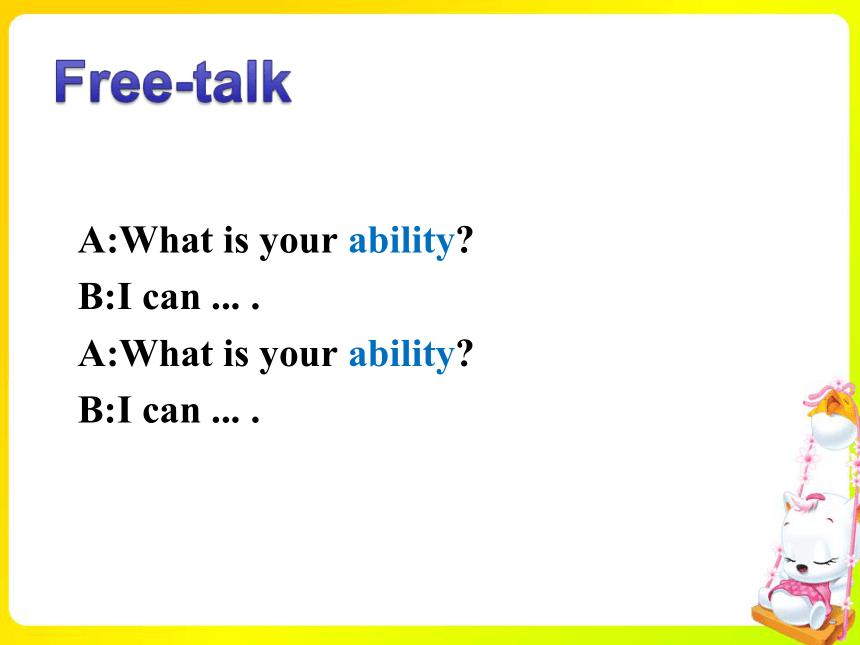 Free-talk

A:What is your ability?
B:I can ... .
A:What is your ability?
B:I can ... .